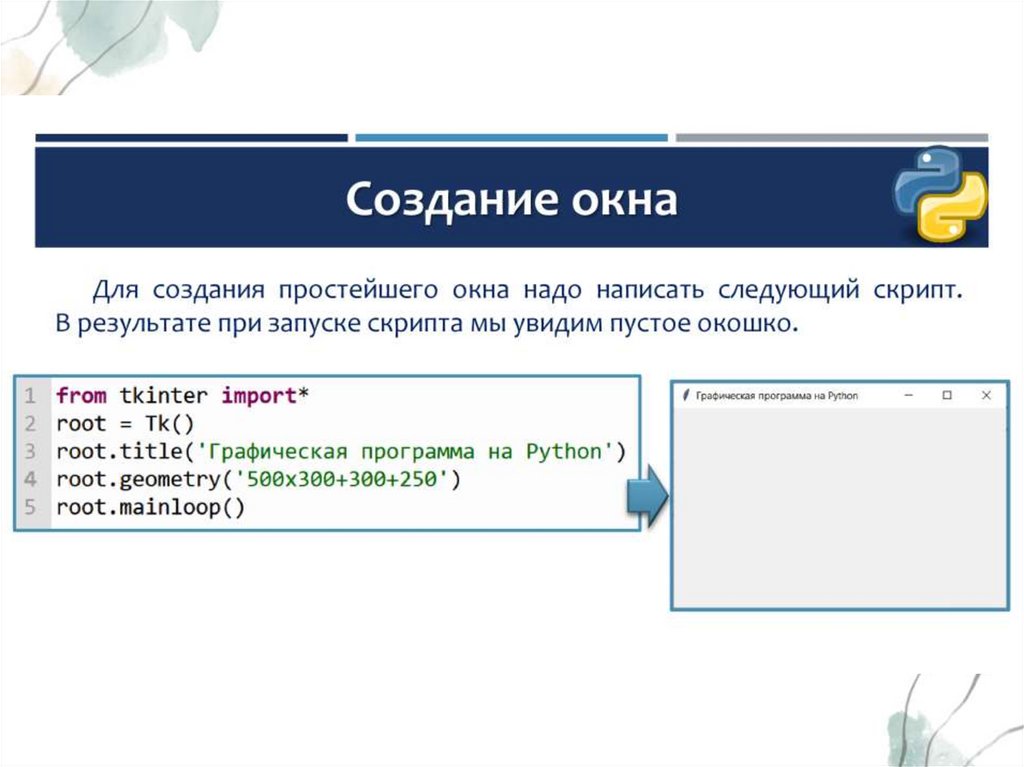 Создание окна

Для создания простейшего окна надо написать следующий скрипт. В результате при запуске скрипта мы увидим пустое окошко.

1 from tkinter import*
2 root = Tk()
3 root.title('Графическая программа на Python')
4 root.geometry('500x300+300+250')
5 root.mainloop()

Графическая программа на Python